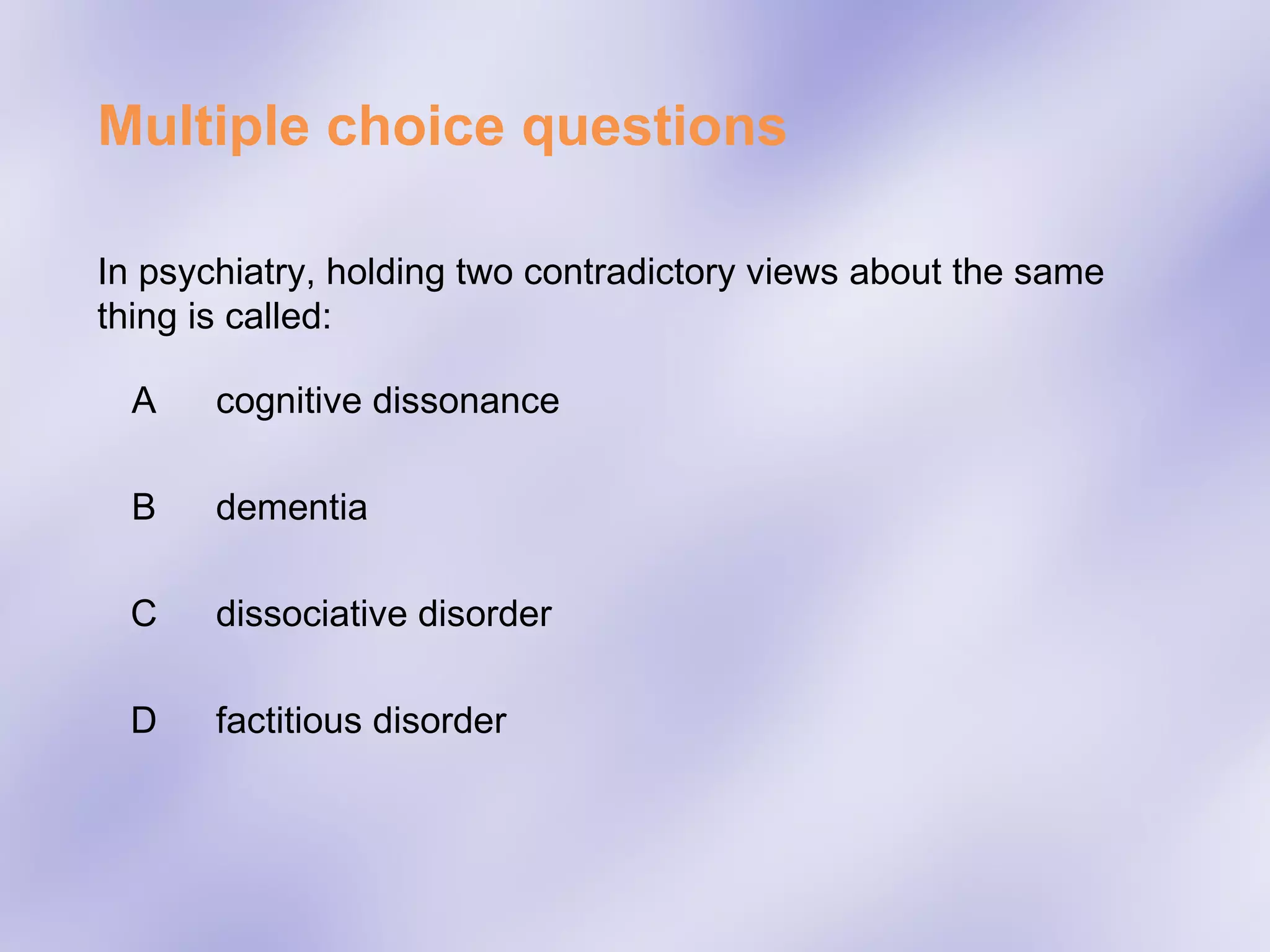 Multiple choice questions

In psychiatry, holding two contradictory views about the same thing is called:

A cognitive dissonance

B dementia

C dissociative disorder

D factitious disorder